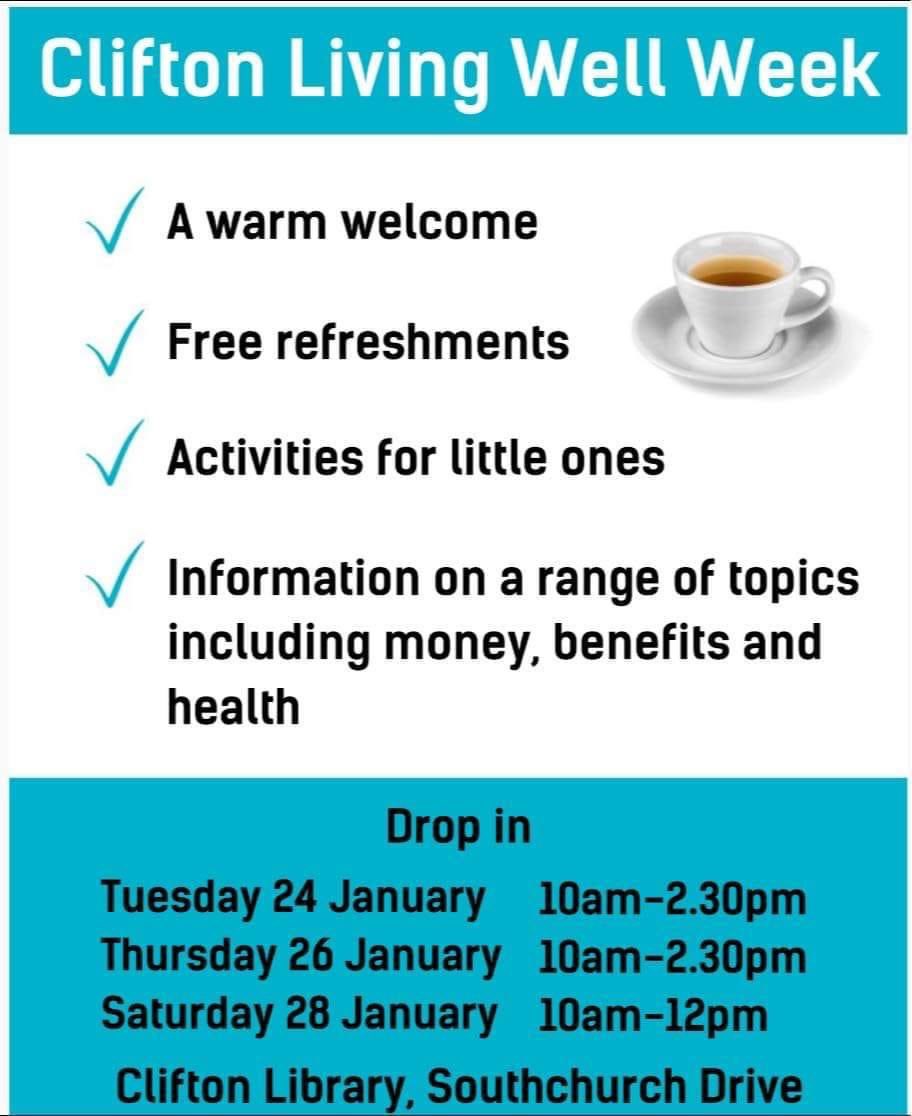 Clifton Living Well Week

✓ A warm welcome

✓ Free refreshments

✓ Activities for little ones

✓ Information on a range of topics including money, benefits and health

Drop in

Tuesday 24 January 10am-2.30pm
Thursday 26 January 10am-2.30pm
Saturday 28 January 10am-12pm

Clifton Library, Southchurch Drive